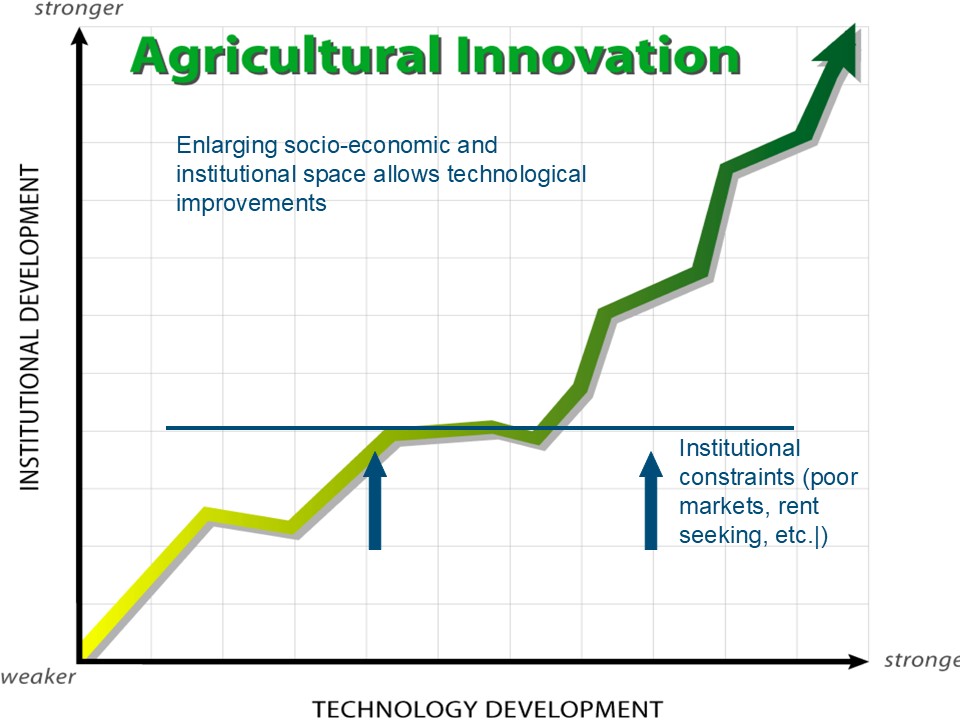 stronger

Agricultural Innovation

Enlarging socio-economic and institutional space allows technological improvements

INSTITUTIONAL DEVELOPMENT

Institutional constraints (poor markets, rent seeking, etc.|)

weaker

stronge

TECHNOLOGY DEVELOPMENT